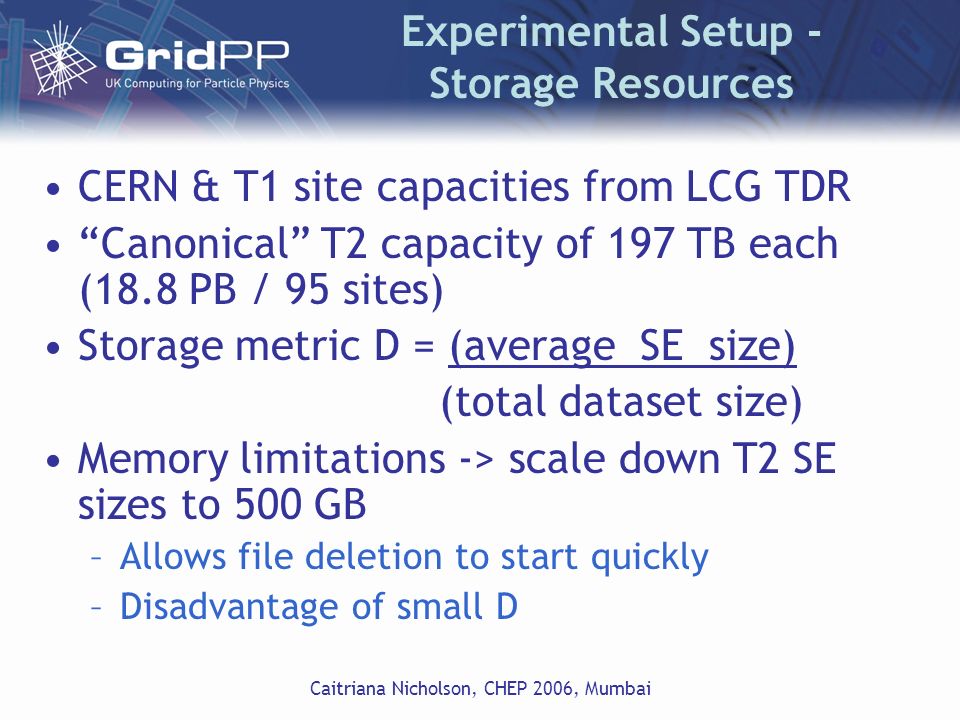 GridPP
UK Computing for Particle Physics

Experimental Setup - Storage Resources

• CERN & T1 site capacities from LCG TDR
• “Canonical” T2 capacity of 197 TB each (18.8 PB / 95 sites)
• Storage metric D = (average SE size)
(total dataset size)
• Memory limitations -> scale down T2 SE sizes to 500 GB
– Allows file deletion to start quickly
– Disadvantage of small D

Caitriana Nicholson, CHEP 2006, Mumbai